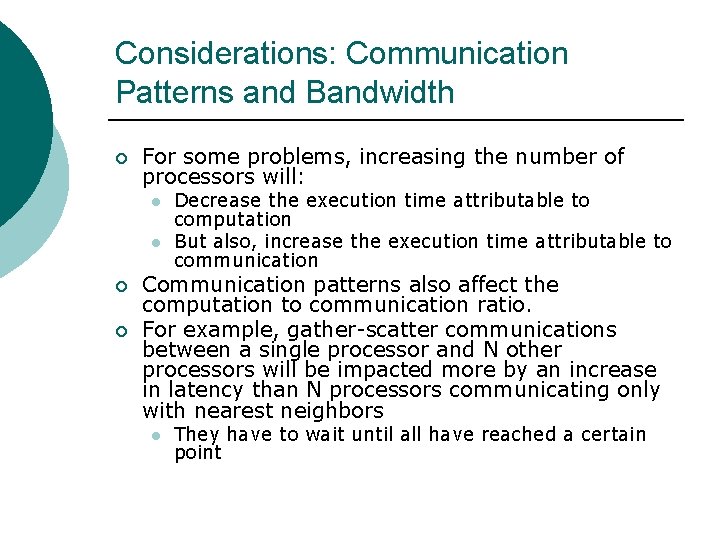 Considerations: Communication Patterns and Bandwidth

For some problems, increasing the number of processors will:

Decrease the execution time attributable to computation

But also, increase the execution time attributable to communication

Communication patterns also affect the computation to communication ratio.

For example, gather-scatter communications between a single processor and N other processors will be impacted more by an increase in latency than N processors communicating only with nearest neighbors

They have to wait until all have reached a certain point